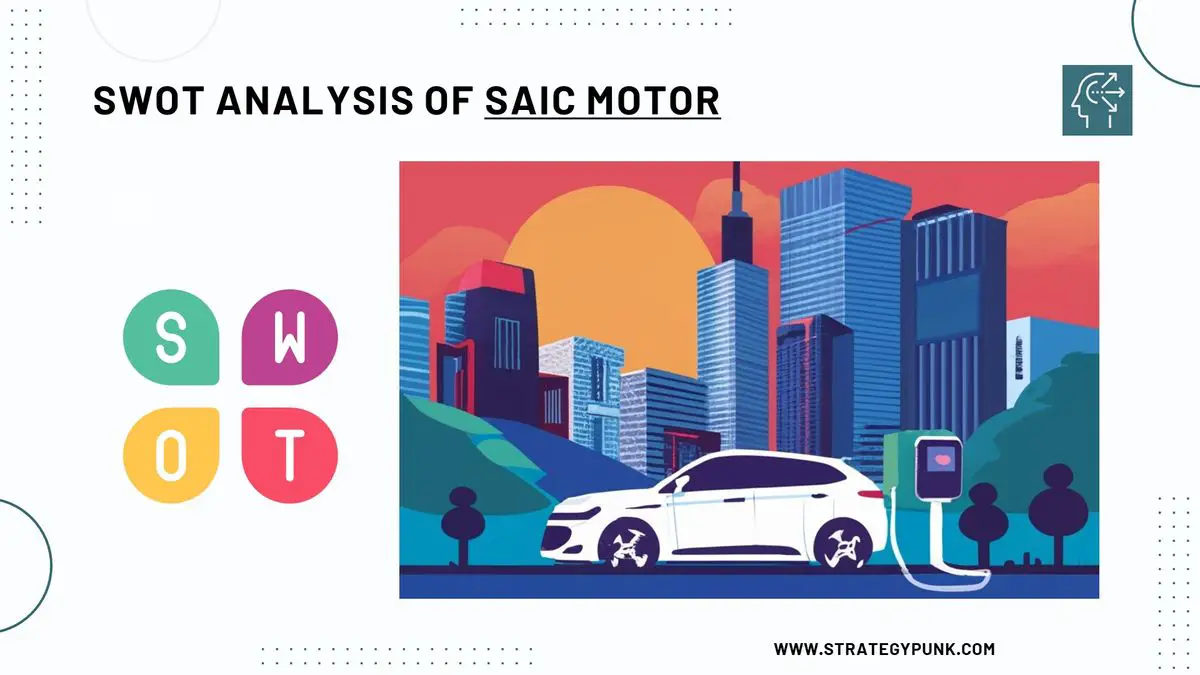 SWOT ANALYSIS OF SAIC MOTOR

S W
O T

WWW.STRATEGYPUNK.COM